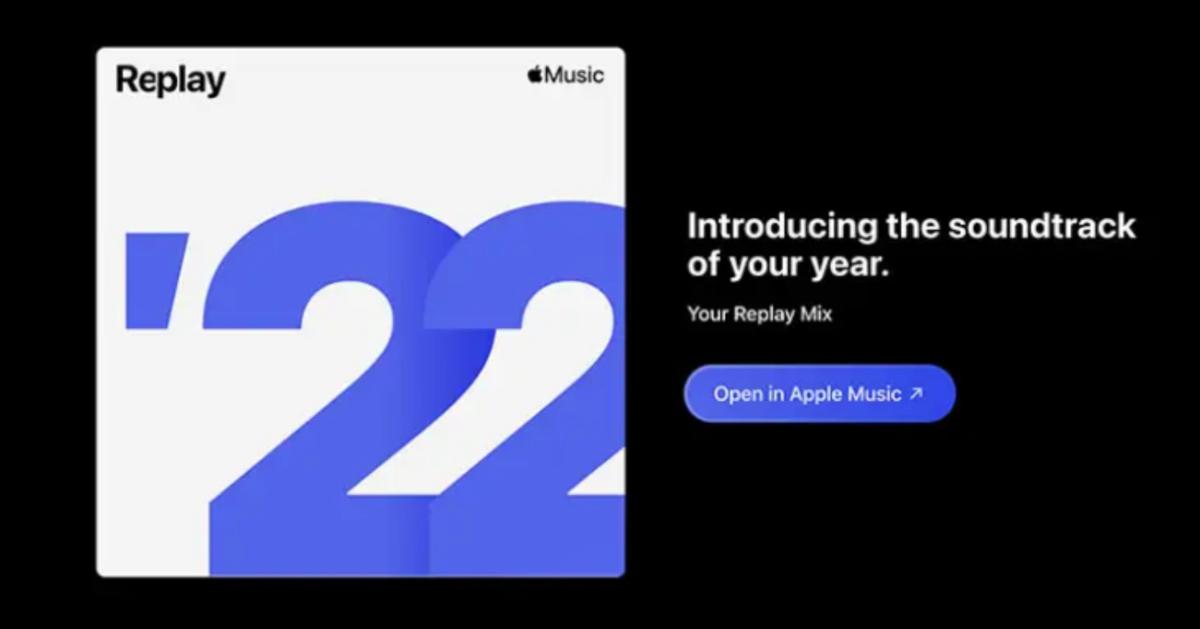 Replay

Music

'22

Introducing the soundtrack of your year.

Your Replay Mix

Open in Apple Music ↗